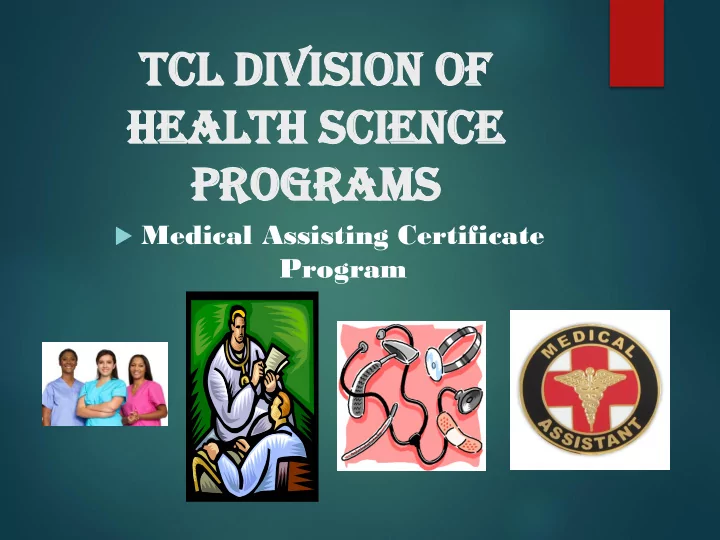 TCL DIVISION OF HEALTH SCIENCE PROGRAMS

Medical Assisting Certificate Program

MEDICAL ASSISTANT